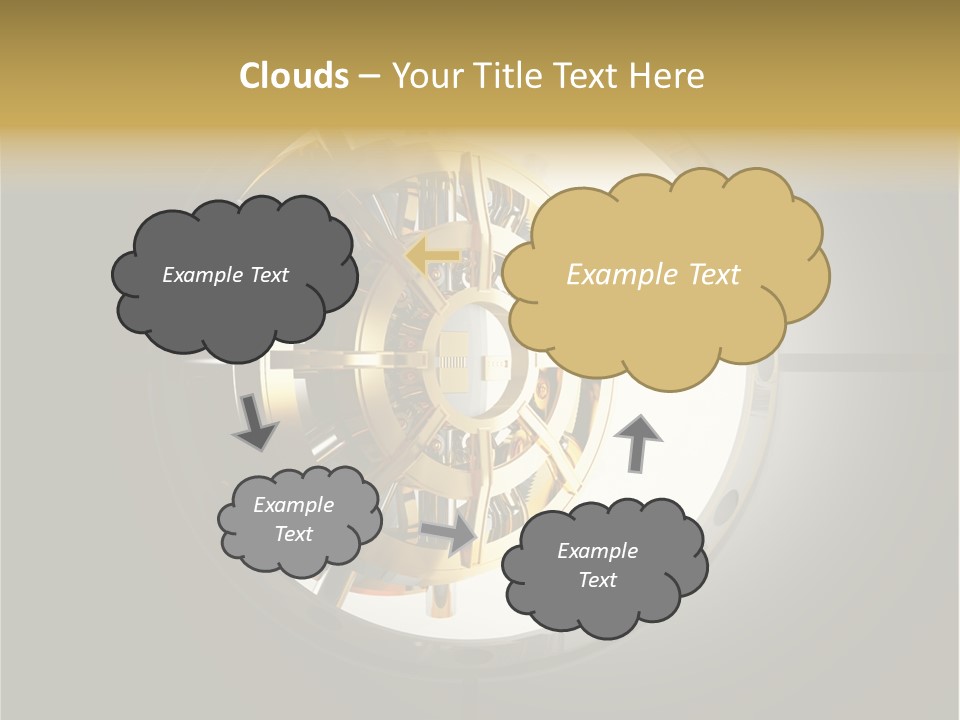 Clouds – Your Title Text Here

Example Text

Example Text

Example Text

Example Text